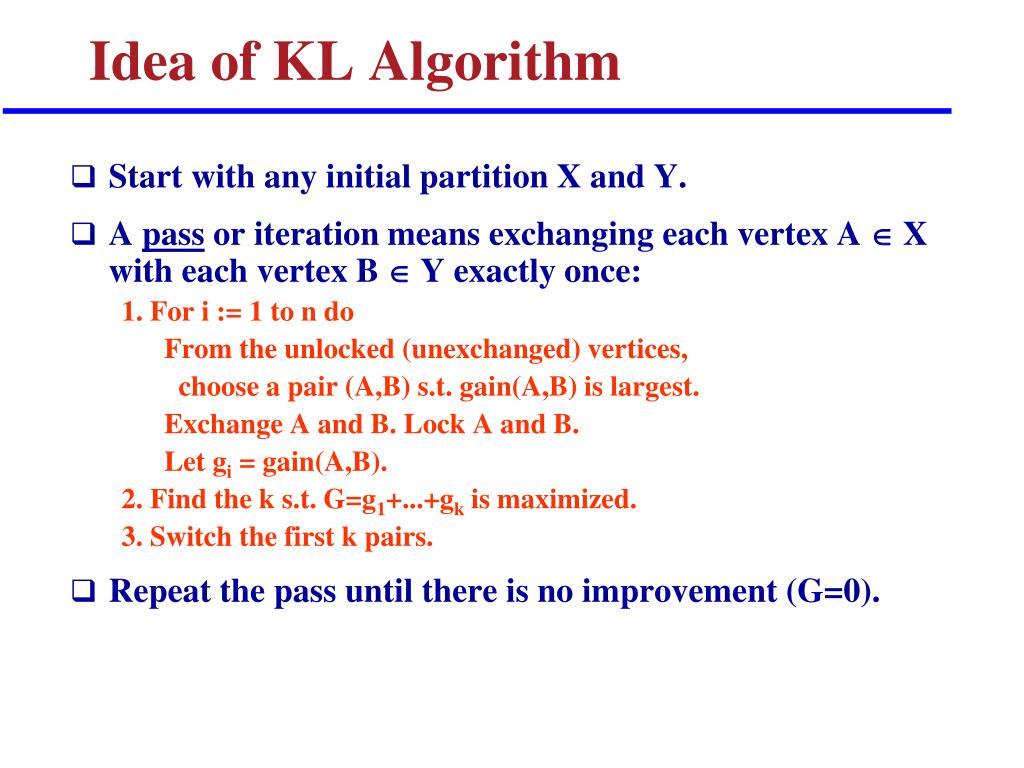 Idea of KL Algorithm

❑ Start with any initial partition X and Y.

❑ A pass or iteration means exchanging each vertex A $\in$ X with each vertex B $\in$ Y exactly once:

1. For i := 1 to n do
From the unlocked (unexchanged) vertices, choose a pair (A,B) s.t. gain(A,B) is largest.
Exchange A and B. Lock A and B.
Let $g_i$ = gain(A,B).
2. Find the k s.t. $G=g_1+...+g_k$ is maximized.
3. Switch the first k pairs.

❑ Repeat the pass until there is no improvement (G=0).